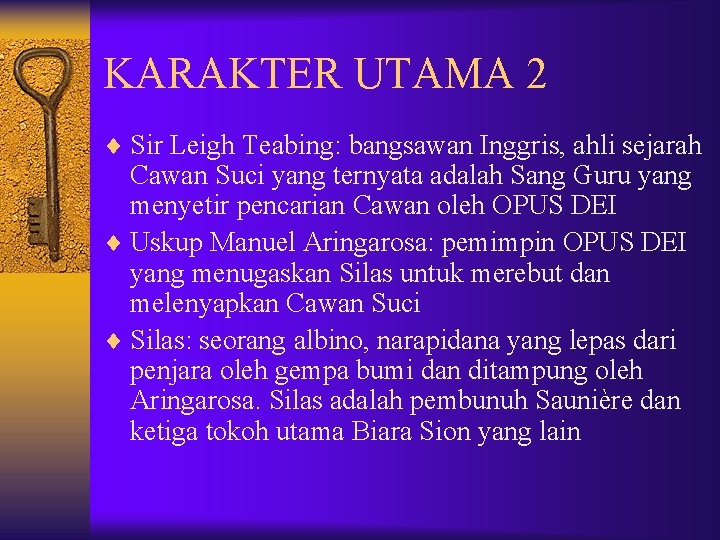 KARAKTER UTAMA 2

♦ Sir Leigh Teabing: bangsawan Inggris, ahli sejarah Cawan Suci yang ternyata adalah Sang Guru yang menyetir pencarian Cawan oleh OPUS DEI

♦ Uskup Manuel Aringarosa: pemimpin OPUS DEI yang menugaskan Silas untuk merebut dan melenyapkan Cawan Suci

♦ Silas: seorang albino, narapidana yang lepas dari penjara oleh gempa bumi dan ditampung oleh Aringarosa. Silas adalah pembunuh Saunière dan ketiga tokoh utama Biara Sion yang lain